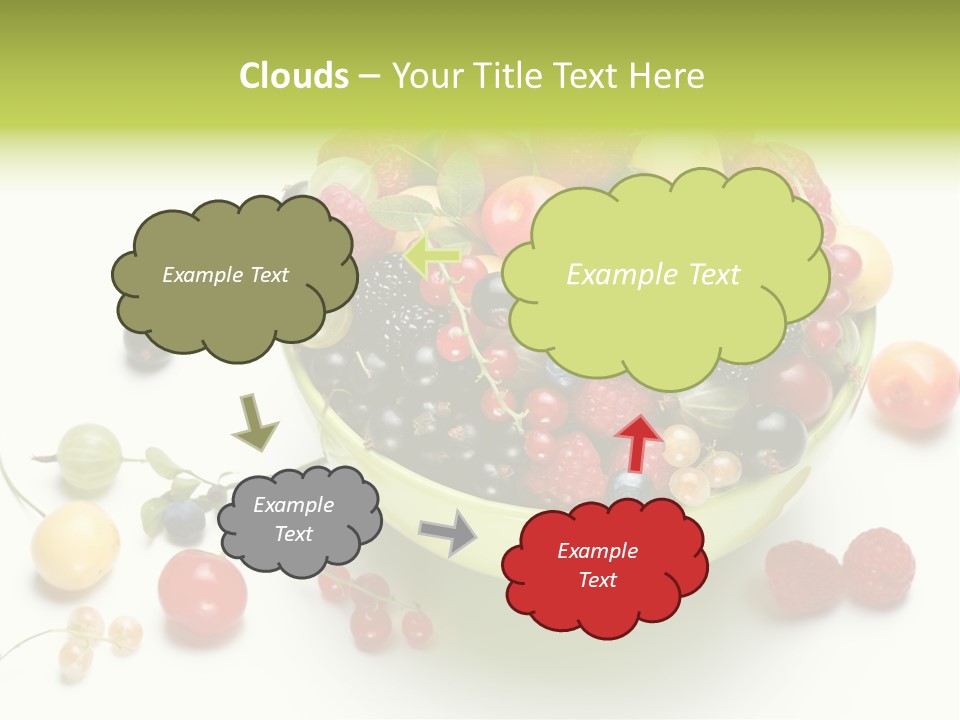 Clouds – Your Title Text Here

Example Text

Example Text

Example Text

Example Text